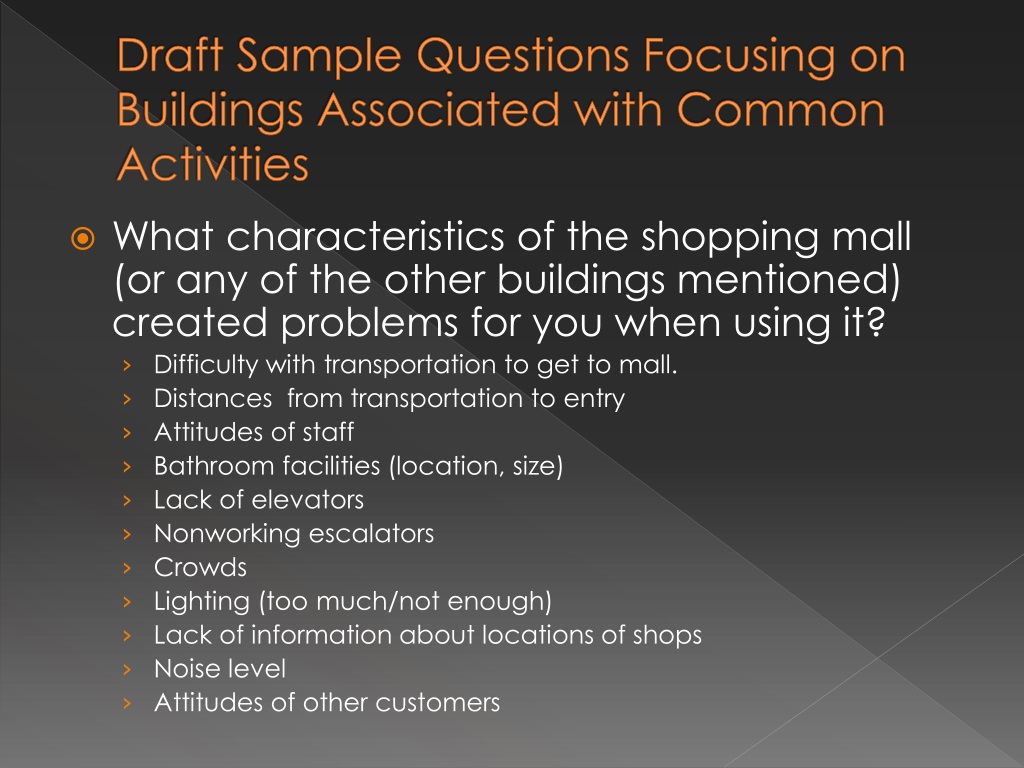 Draft Sample Questions Focusing on Buildings Associated with Common Activities

What characteristics of the shopping mall (or any of the other buildings mentioned) created problems for you when using it?

› Difficulty with transportation to get to mall.
› Distances from transportation to entry
› Attitudes of staff
› Bathroom facilities (location, size)
› Lack of elevators
› Nonworking escalators
› Crowds
› Lighting (too much/not enough)
› Lack of information about locations of shops
› Noise level
› Attitudes of other customers